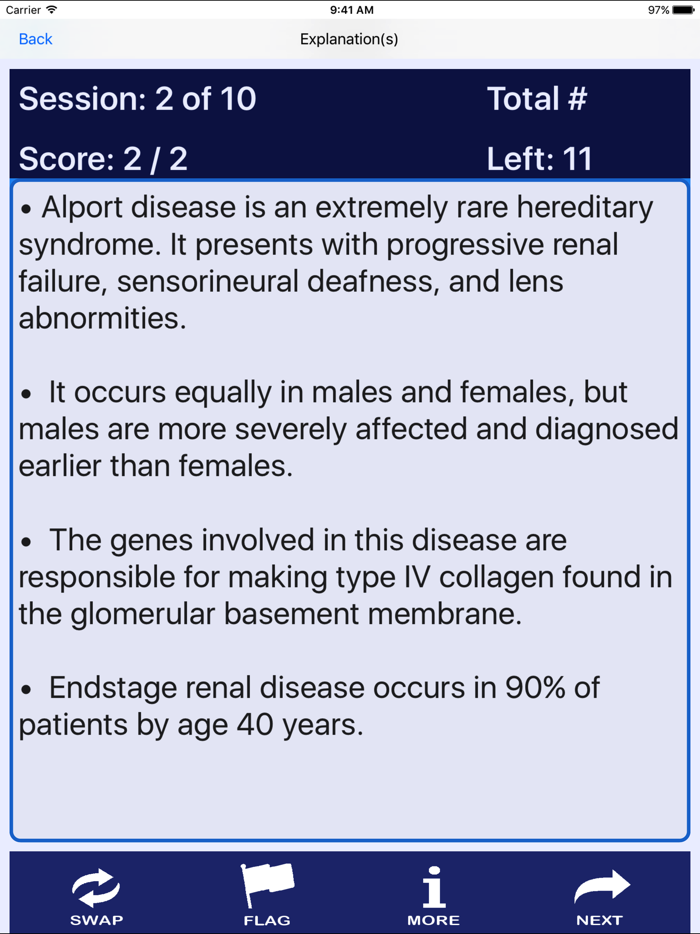 Carrier 9:41 AM 97%

Back Explanation(s)

Session: 2 of 10 Total #

Score: 2 / 2 Left: 11

• Alport disease is an extremely rare hereditary syndrome. It presents with progressive renal failure, sensorineural deafness, and lens abnormities.

• It occurs equally in males and females, but males are more severely affected and diagnosed earlier than females.

• The genes involved in this disease are responsible for making type IV collagen found in the glomerular basement membrane.

• Endstage renal disease occurs in 90% of patients by age 40 years.

SWAP FLAG MORE NEXT